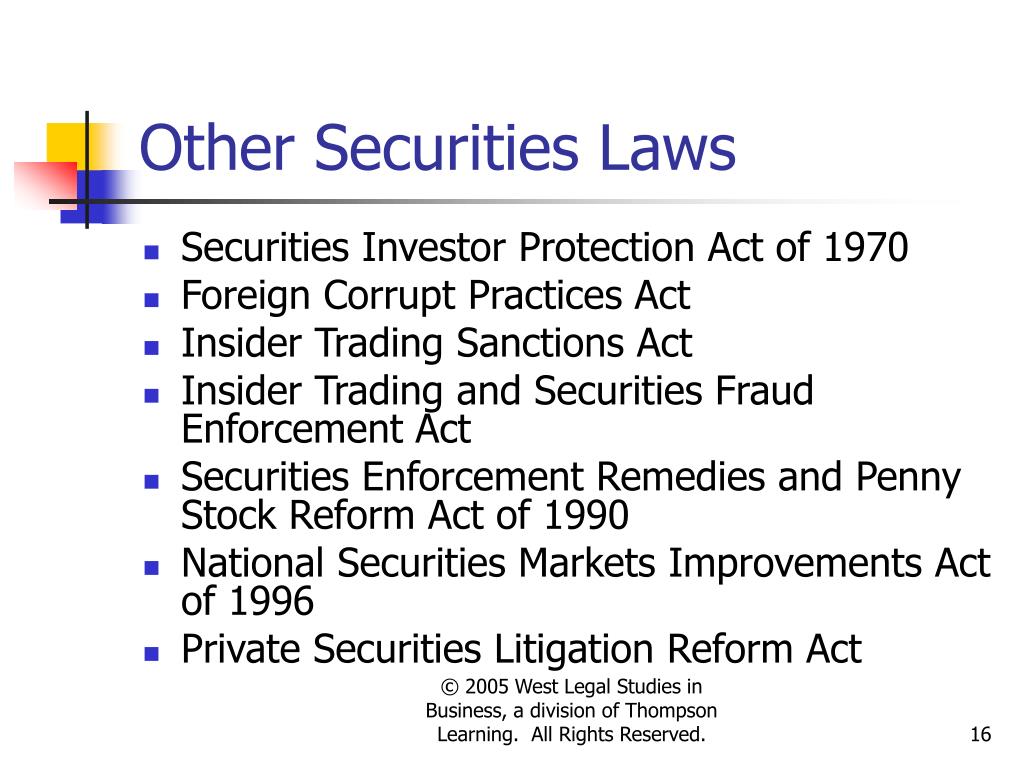 Other Securities Laws

- Securities Investor Protection Act of 1970
- Foreign Corrupt Practices Act
- Insider Trading Sanctions Act
- Insider Trading and Securities Fraud Enforcement Act
- Securities Enforcement Remedies and Penny Stock Reform Act of 1990
- National Securities Markets Improvements Act of 1996
- Private Securities Litigation Reform Act

© 2005 West Legal Studies in Business, a division of Thompson Learning. All Rights Reserved.

16